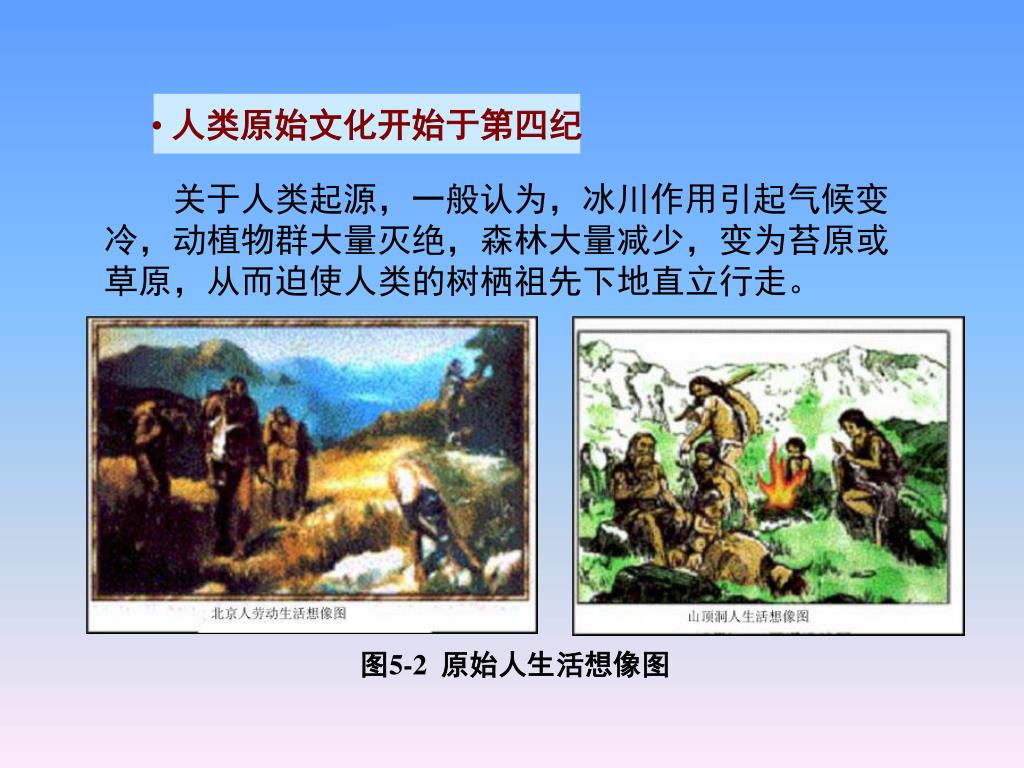 • 人类原始文化开始于第四纪

关于人类起源，一般认为，冰川作用引起气候变冷，动植物群大量灭绝，森林大量减少，变为苔原或草原，从而迫使人类的树栖祖先下地直立行走。

北京人劳动生活想像图

山顶洞人生活想像图

图5-2 原始人生活想像图